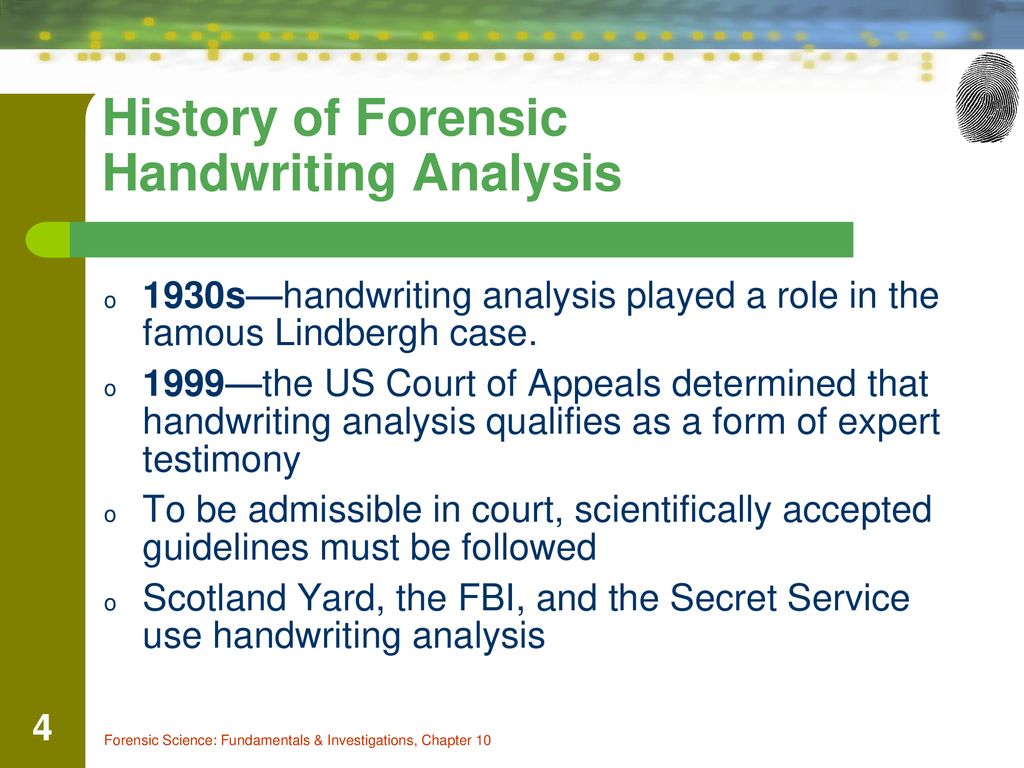 History of Forensic Handwriting Analysis

o 1930s—handwriting analysis played a role in the famous Lindbergh case.

o 1999—the US Court of Appeals determined that handwriting analysis qualifies as a form of expert testimony

o To be admissible in court, scientifically accepted guidelines must be followed

o Scotland Yard, the FBI, and the Secret Service use handwriting analysis

4

Forensic Science: Fundamentals & Investigations, Chapter 10